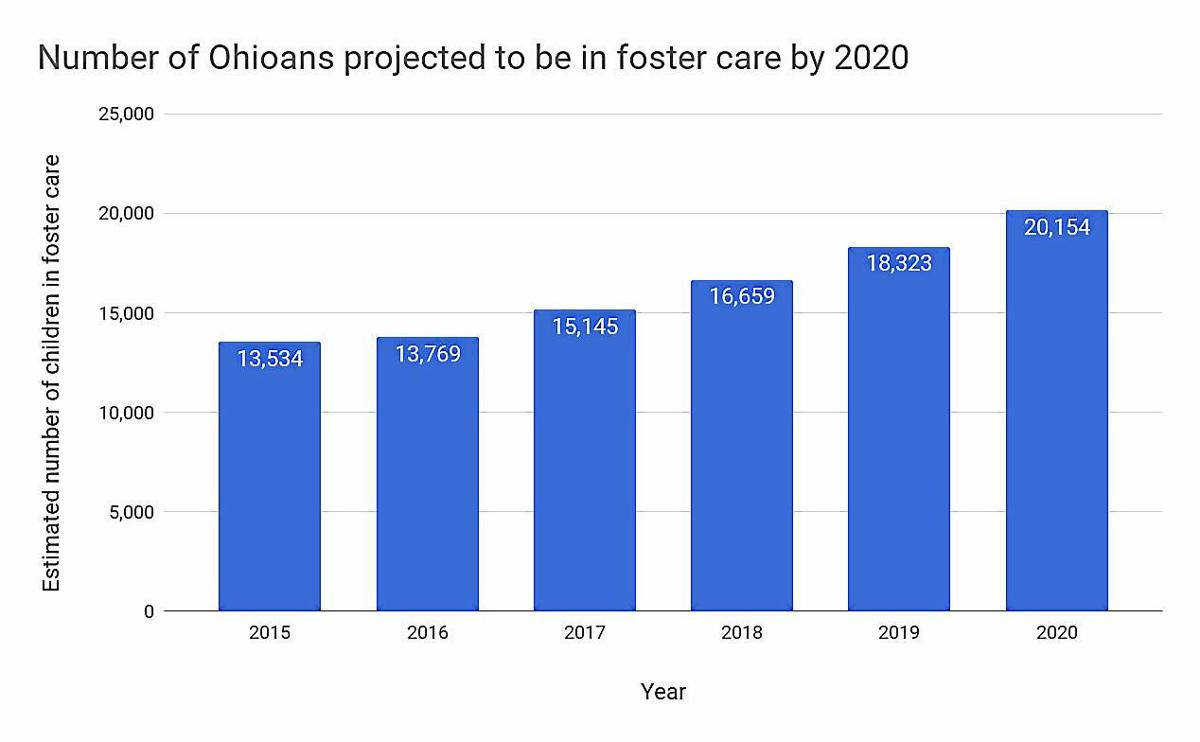 Number of Ohioans projected to be in foster care by 2020

Estimated number of children in foster care

25,000
20,000
15,000
10,000
5,000
0

13,534
13,769
15,145
16,659
18,323
20,154

2015
2016
2017
2018
2019
2020

Year